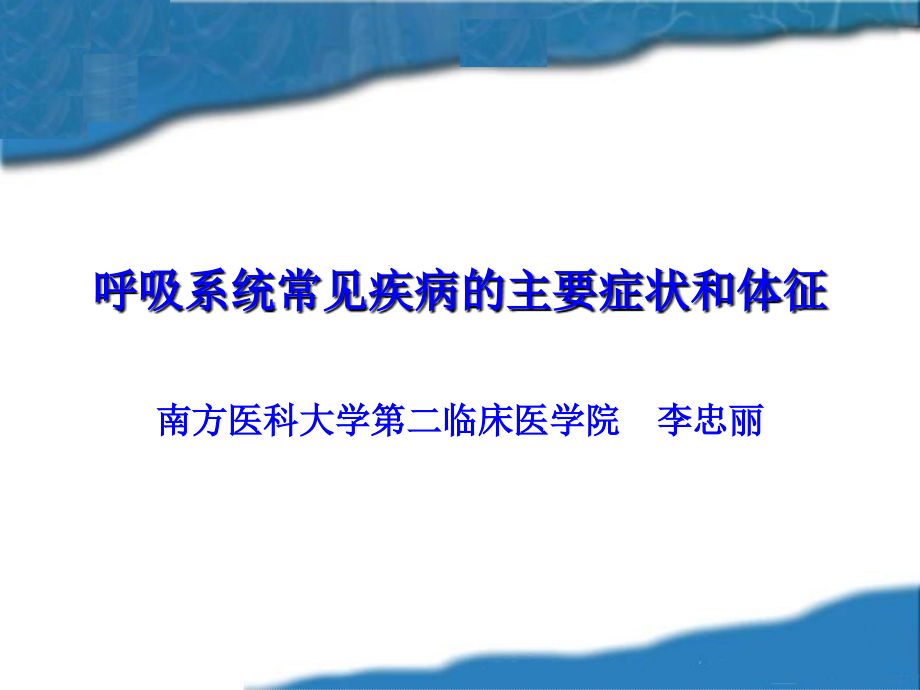 呼吸系统常见疾病的主要症状和体征

南方医科大学第二临床医学院　李忠丽